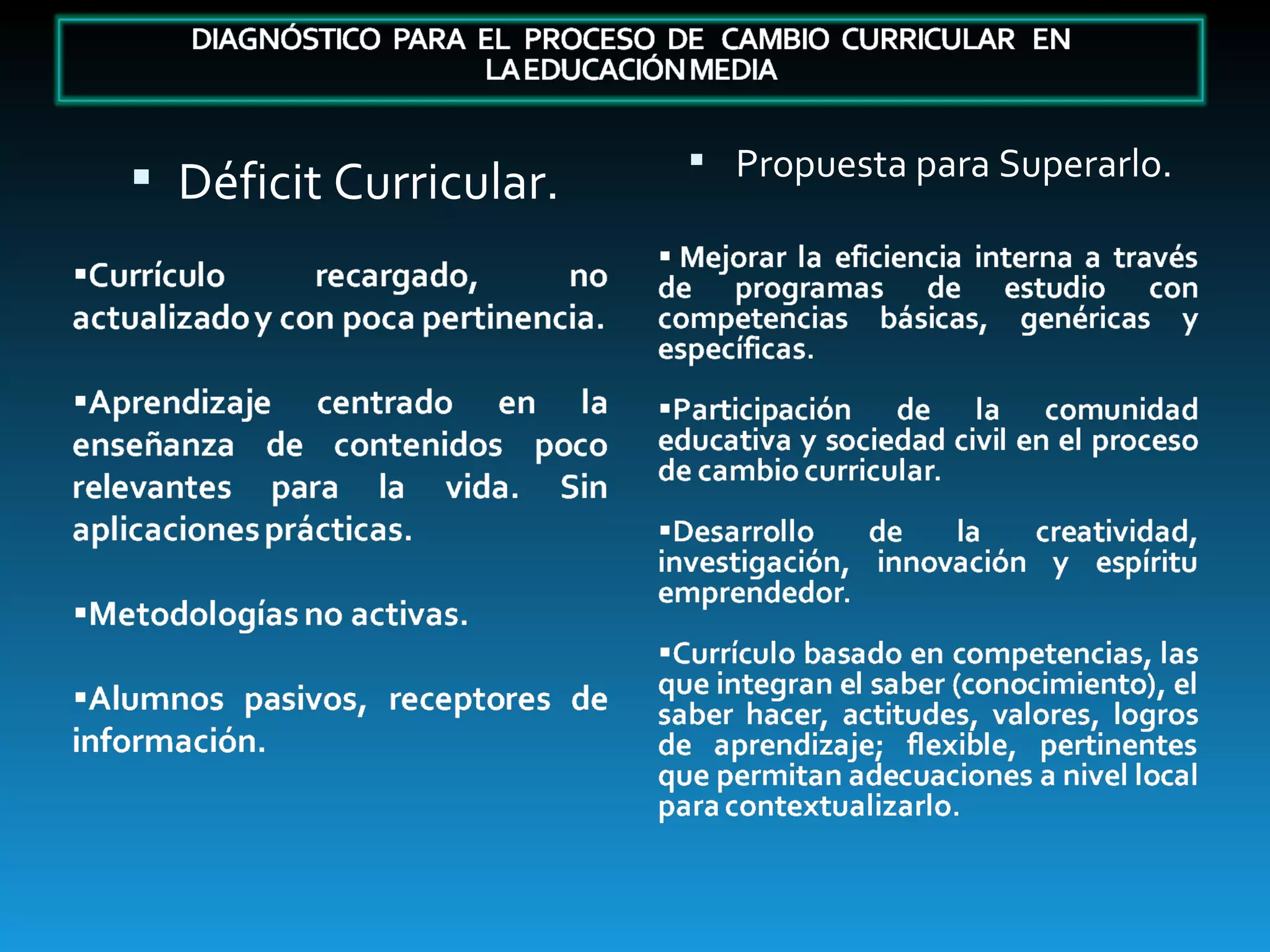 DIAGNÓSTICO PARA EL PROCESO DE CAMBIO CURRICULAR EN LA EDUCACIÓN MEDIA

▪ Déficit Curricular.

▪Currículo recargado, no actualizado y con poca pertinencia.

▪Aprendizaje centrado en la enseñanza de contenidos poco relevantes para la vida. Sin aplicaciones prácticas.

▪Metodologías no activas.

▪Alumnos pasivos, receptores de información.

▪ Propuesta para Superarlo.

▪ Mejorar la eficiencia interna a través de programas de estudio con competencias básicas, genéricas y específicas.

▪Participación de la comunidad educativa y sociedad civil en el proceso de cambio curricular.

▪Desarrollo de la creatividad, investigación, innovación y espíritu emprendedor.

▪Currículo basado en competencias, las que integran el saber (conocimiento), el saber hacer, actitudes, valores, logros de aprendizaje; flexible, pertinentes que permitan adecuaciones a nivel local para contextualizarlo.